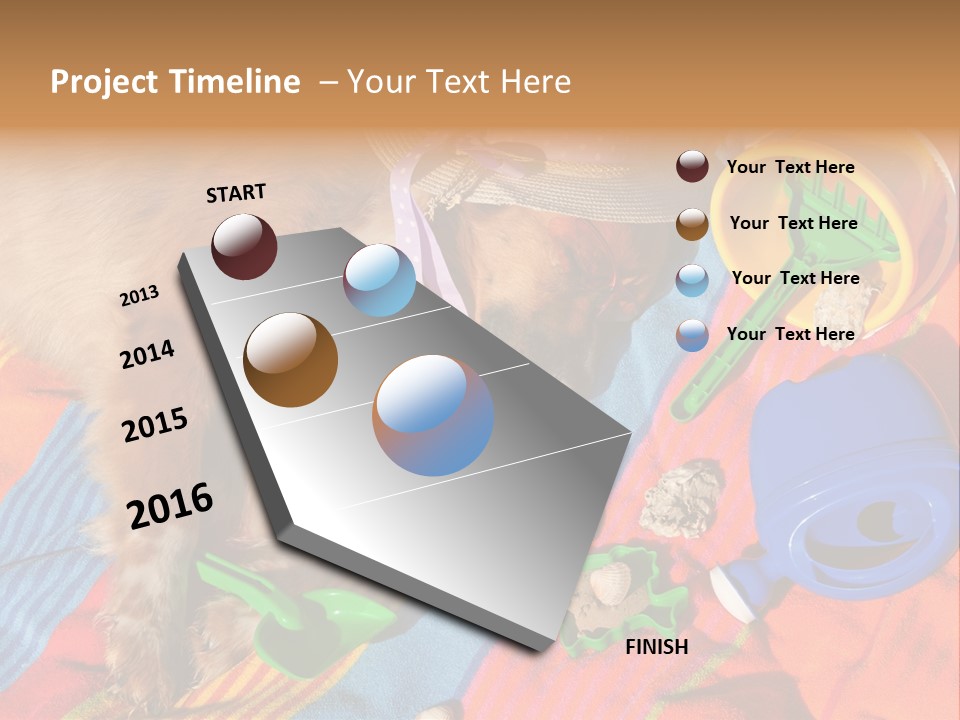 Project Timeline – Your Text Here

START

2013

2014

2015

2016

FINISH

Your Text Here

Your Text Here

Your Text Here

Your Text Here